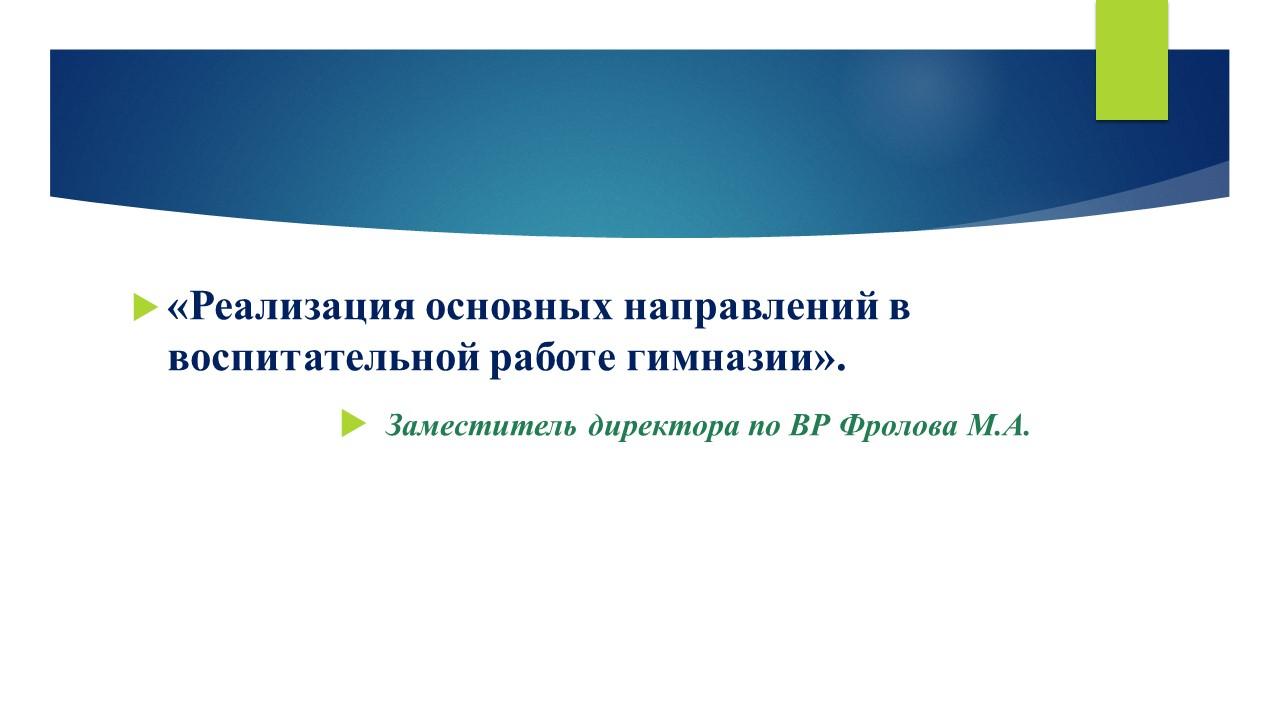 «Реализация основных направлений в воспитательной работе гимназии».

Заместитель директора по ВР Фролова М.А.